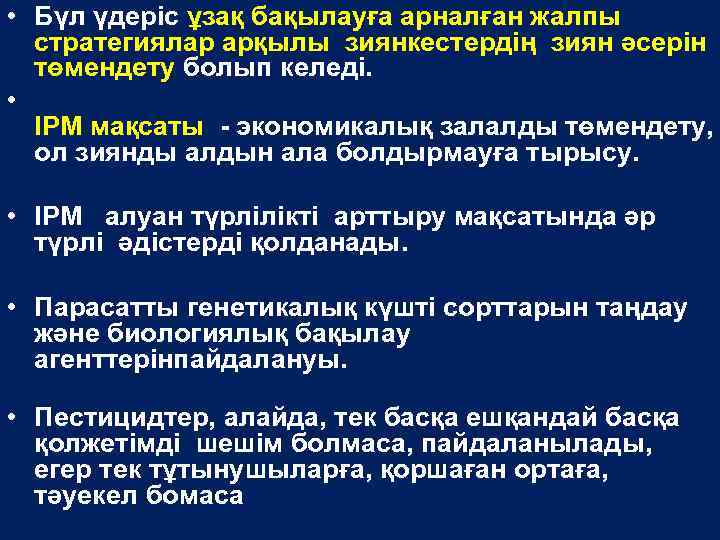 • Бүл үдеріс ұзақ бақылауға арналған жалпы стратегиялар арқылы зиянкестердің зиян әсерін төмендету болып келеді.

•
IPM мақсаты - экономикалық залалды төмендету, ол зиянды алдын ала болдырмауға тырысу.

• IPM алуан түрлілікті арттыру мақсатында әр түрлі әдістерді қолданады.

• Парасатты генетикалық күшті сорттарын таңдау және биологиялық бақылау агенттерінпайдалануы.

• Пестицидтер, алайда, тек басқа ешқандай басқа қолжетімді шешім болмаса, пайдаланылады, егер тек тұтынушыларға, қоршаған ортаға, тәуекел бомаса